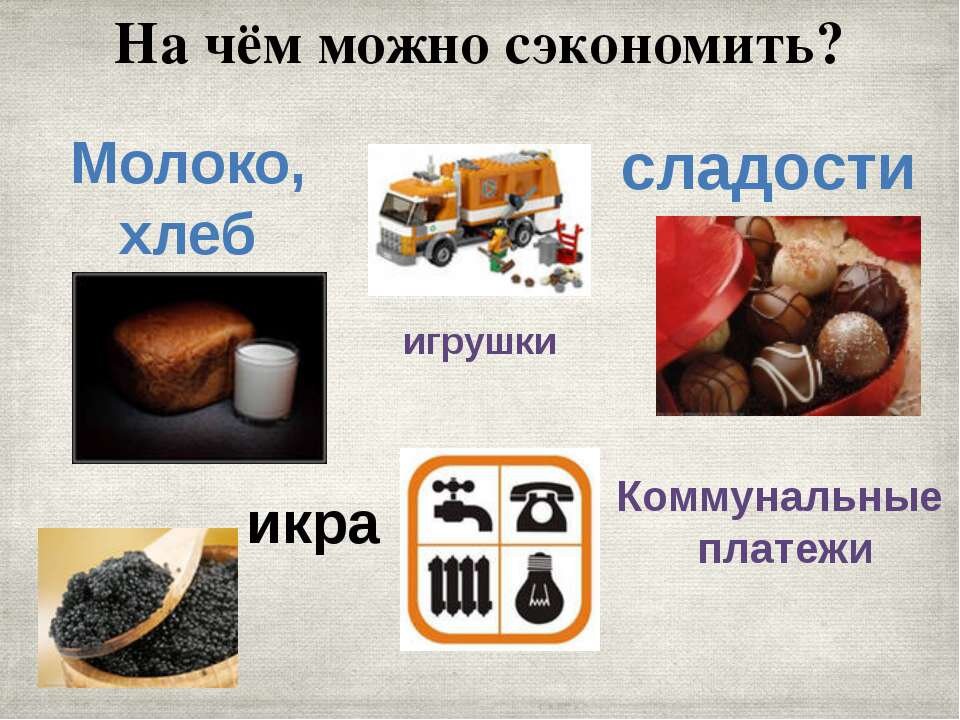 На чём можно сэкономить?

Молоко, хлеб

сладости

игрушки

икра

Коммунальные платежи